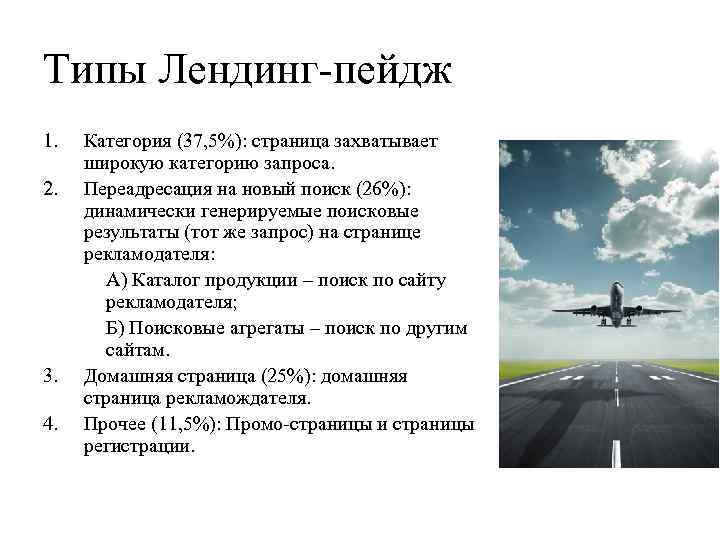 Типы Лендинг-пейдж

1. Категория (37,5%): страница захватывает широкую категорию запроса.
2. Переадресация на новый поиск (26%): динамически генерируемые поисковые результаты (тот же запрос) на странице рекламодателя:
А) Каталог продукции – поиск по сайту рекламодателя;
Б) Поисковые агрегаты – поиск по другим сайтам.
3. Домашняя страница (25%): домашняя страница рекламождателя.
4. Прочее (11,5%): Промо-страницы и страницы регистрации.